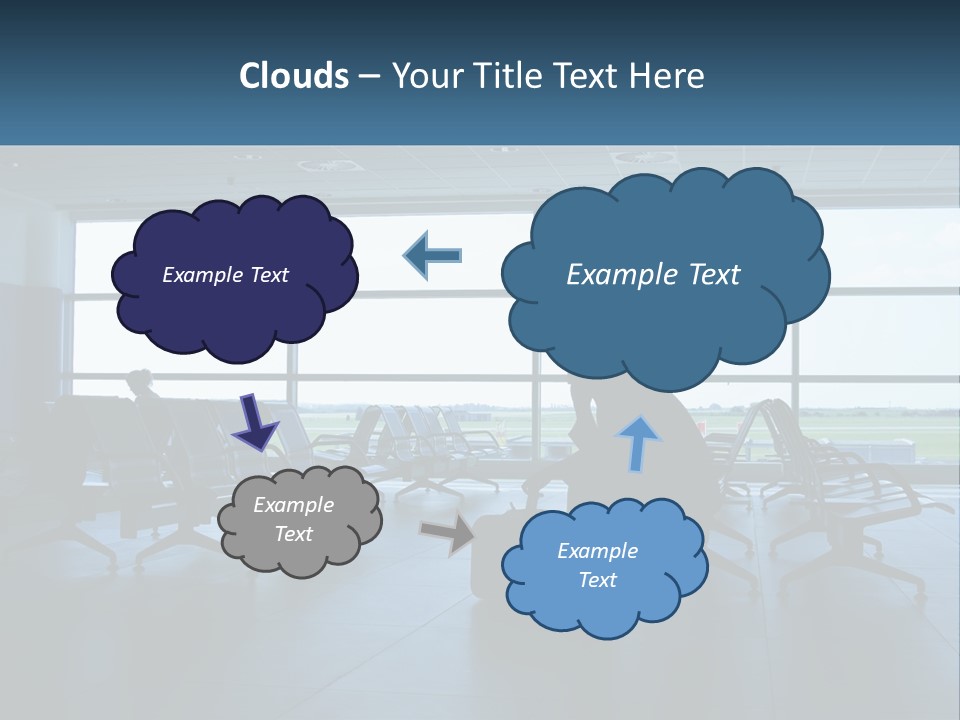 Clouds – Your Title Text Here

Example Text

Example Text

Example Text

Example Text